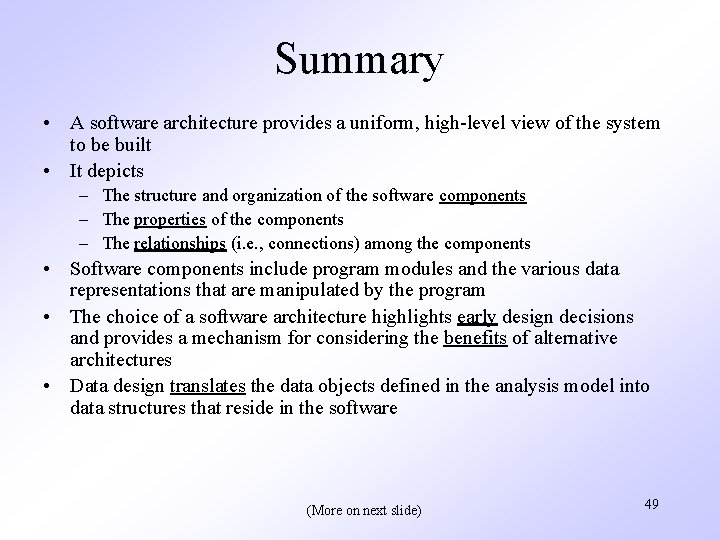 Summary

• A software architecture provides a uniform, high-level view of the system to be built
• It depicts
– The structure and organization of the software components
– The properties of the components
– The relationships (i.e., connections) among the components
• Software components include program modules and the various data representations that are manipulated by the program
• The choice of a software architecture highlights early design decisions and provides a mechanism for considering the benefits of alternative architectures
• Data design translates the data objects defined in the analysis model into data structures that reside in the software

(More on next slide)

49